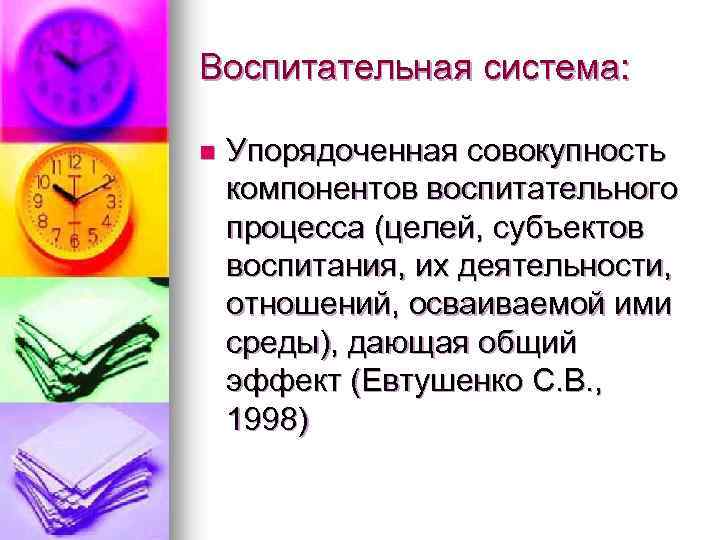 Воспитательная система:

Упорядоченная совокупность компонентов воспитательного процесса (целей, субъектов воспитания, их деятельности, отношений, осваиваемой ими среды), дающая общий эффект (Евтушенко С.В., 1998)